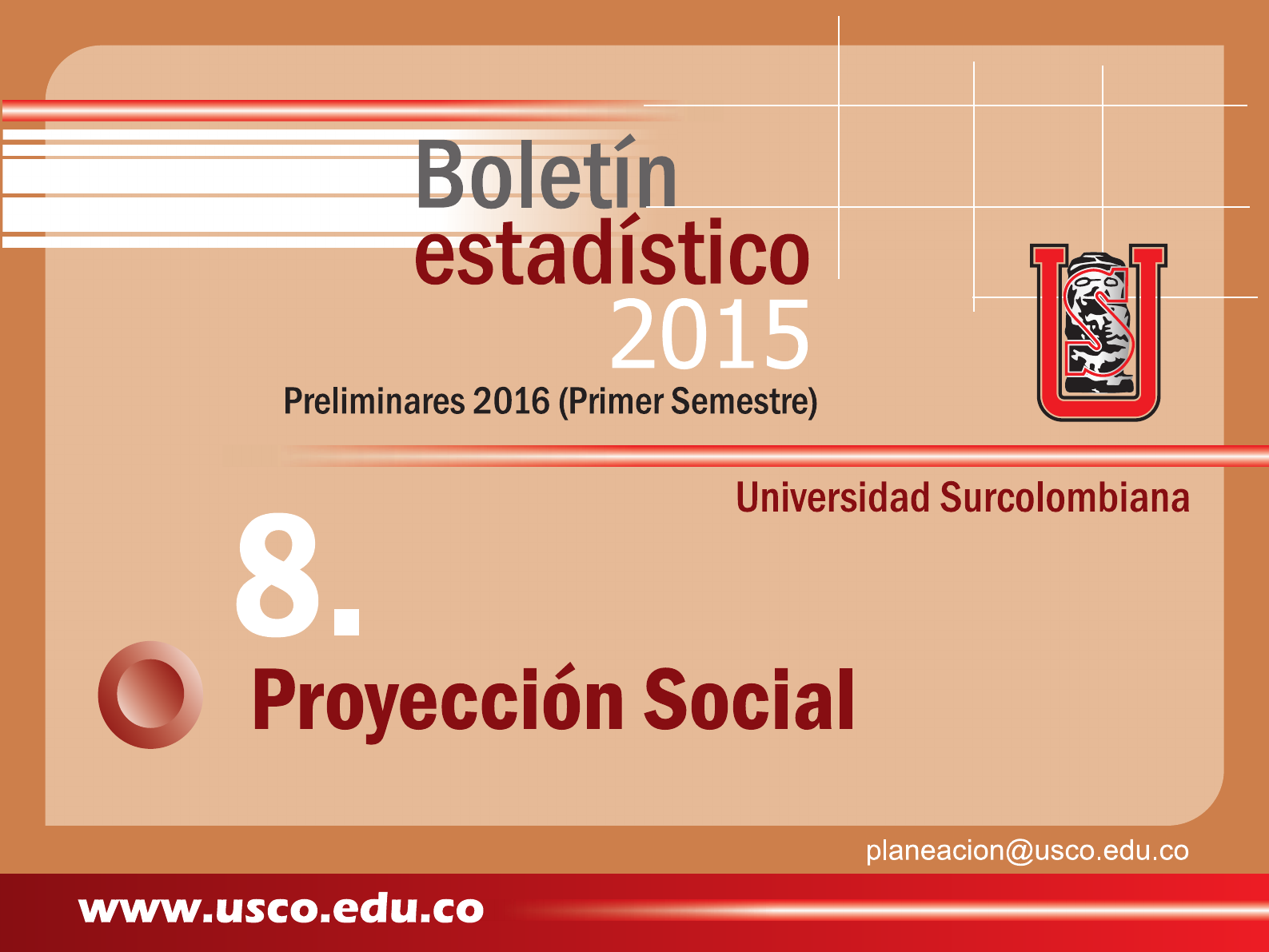 Boletín estadístico 2015

Preliminares 2016 (Primer Semestre)

US

Universidad Surcolombiana

8.

Proyección Social

planeacion@usco.edu.co

www.usco.edu.co